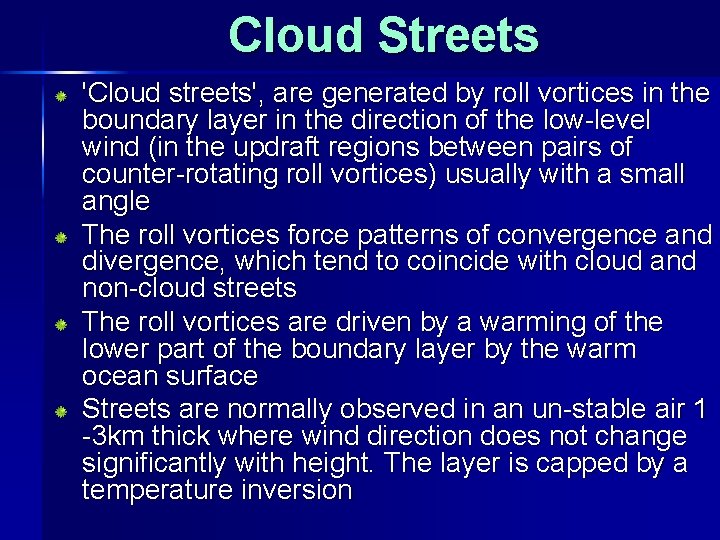 Cloud Streets

'Cloud streets', are generated by roll vortices in the boundary layer in the direction of the low-level wind (in the updraft regions between pairs of counter-rotating roll vortices) usually with a small angle

The roll vortices force patterns of convergence and divergence, which tend to coincide with cloud and non-cloud streets

The roll vortices are driven by a warming of the lower part of the boundary layer by the warm ocean surface

Streets are normally observed in an un-stable air 1 -3km thick where wind direction does not change significantly with height. The layer is capped by a temperature inversion